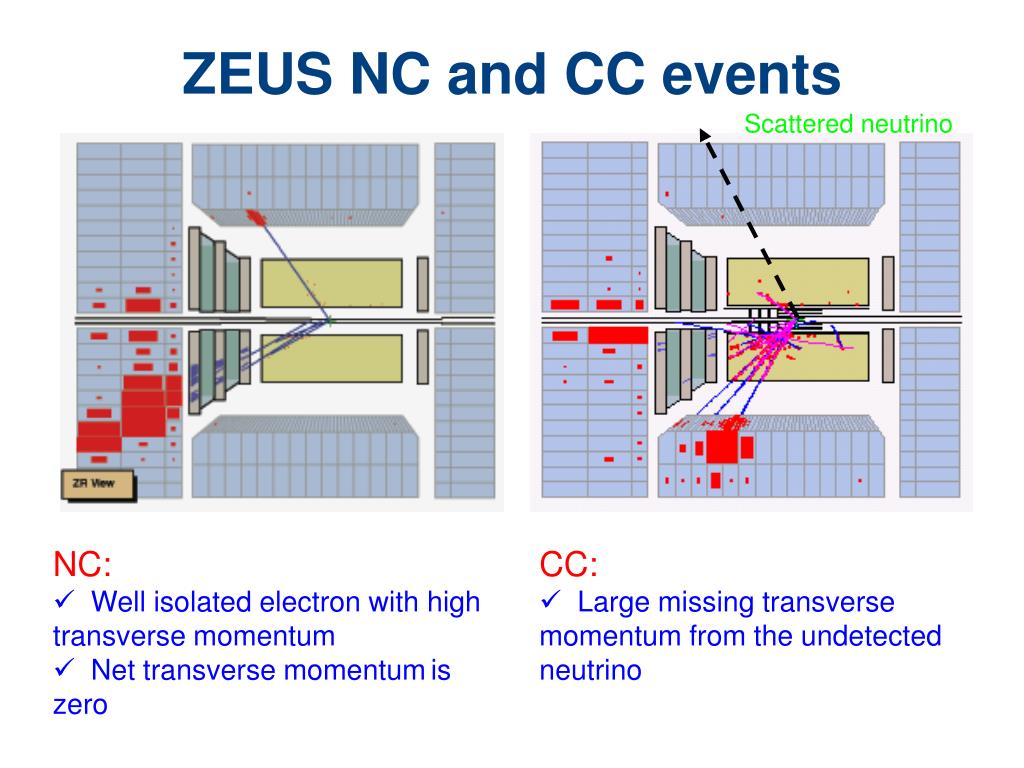 ZEUS NC and CC events

Scattered neutrino

ZR View

NC:
✓ Well isolated electron with high transverse momentum
✓ Net transverse momentum is zero

CC:
✓ Large missing transverse momentum from the undetected neutrino